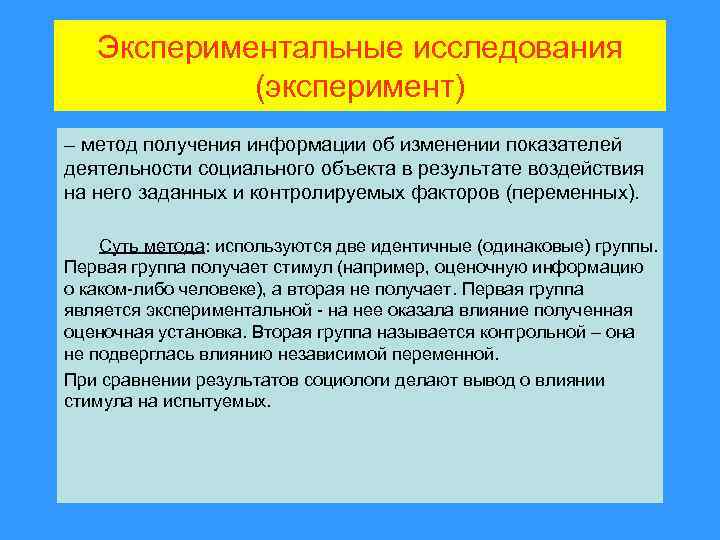 Экспериментальные исследования (эксперимент)

– метод получения информации об изменении показателей деятельности социального объекта в результате воздействия на него заданных и контролируемых факторов (переменных).

Суть метода: используются две идентичные (одинаковые) группы. Первая группа получает стимул (например, оценочную информацию о каком-либо человеке), а вторая не получает. Первая группа является экспериментальной - на нее оказала влияние полученная оценочная установка. Вторая группа называется контрольной – она не подверглась влиянию независимой переменной.

При сравнении результатов социологи делают вывод о влиянии стимула на испытуемых.